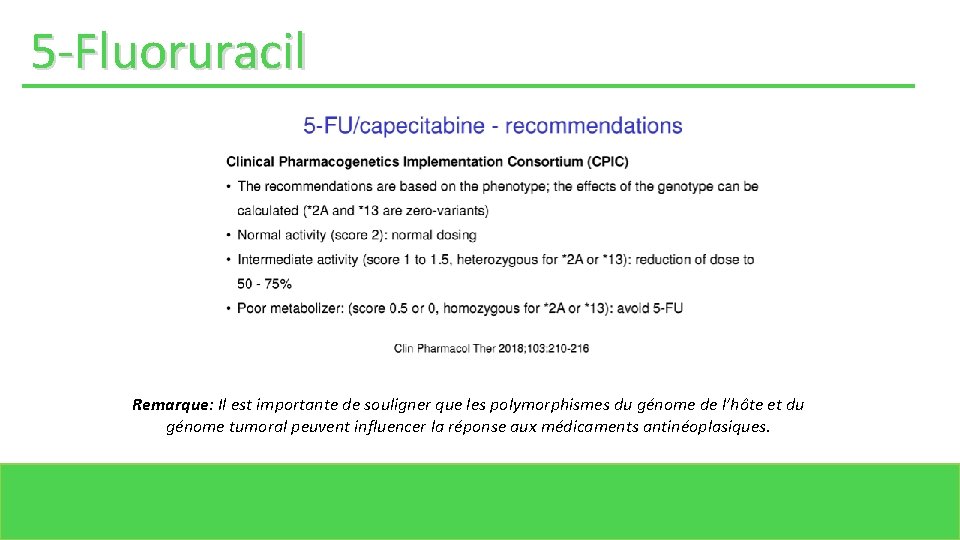 5-Fluoruracil

5-FU/capecitabine - recommendations

Clinical Pharmacogenetics Implementation Consortium (CPIC)

• The recommendations are based on the phenotype; the effects of the genotype can be calculated (*2A and *13 are zero-variants)
• Normal activity (score 2): normal dosing
• Intermediate activity (score 1 to 1.5, heterozygous for *2A or *13): reduction of dose to 50 - 75%
• Poor metabolizer: (score 0.5 or 0, homozygous for *2A or *13): avoid 5-FU

Clin Pharmacol Ther 2018;103:210-216

Remarque: Il est importante de souligner que les polymorphismes du génome de l'hôte et du génome tumoral peuvent influencer la réponse aux médicaments antinéoplasiques.